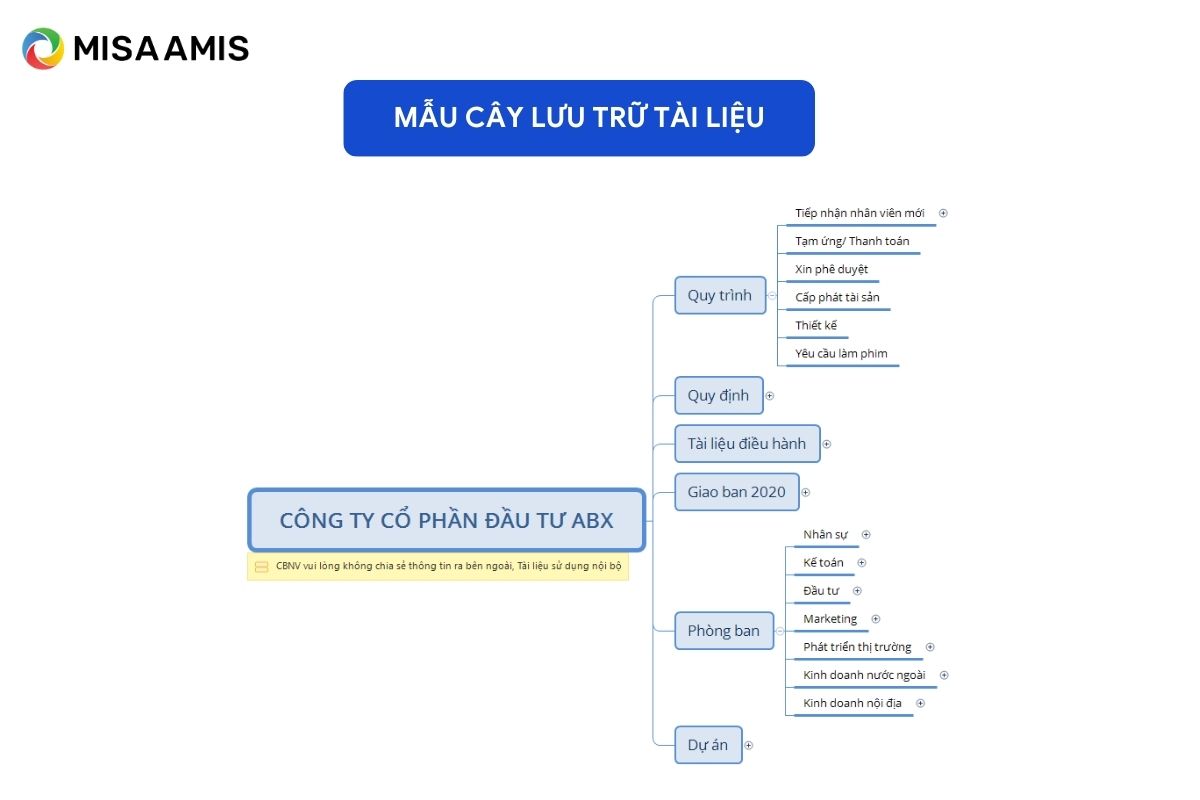 MISA AMIS

MẪU CÂY LƯU TRỮ TÀI LIỆU

CÔNG TY CỔ PHẦN ĐẦU TƯ ABX

CBNV vui lòng không chia sẻ thông tin ra bên ngoài, Tài liệu sử dụng nội bộ

Quy trình
Tiếp nhận nhân viên mới
Tạm ứng/ Thanh toán
Xin phê duyệt
Cấp phát tài sản
Thiết kế
Yêu cầu làm phim

Quy định

Tài liệu điều hành

Giao ban 2020

Phòng ban
Nhân sự
Kế toán
Đầu tư
Marketing
Phát triển thị trường
Kinh doanh nước ngoài
Kinh doanh nội địa

Dự án